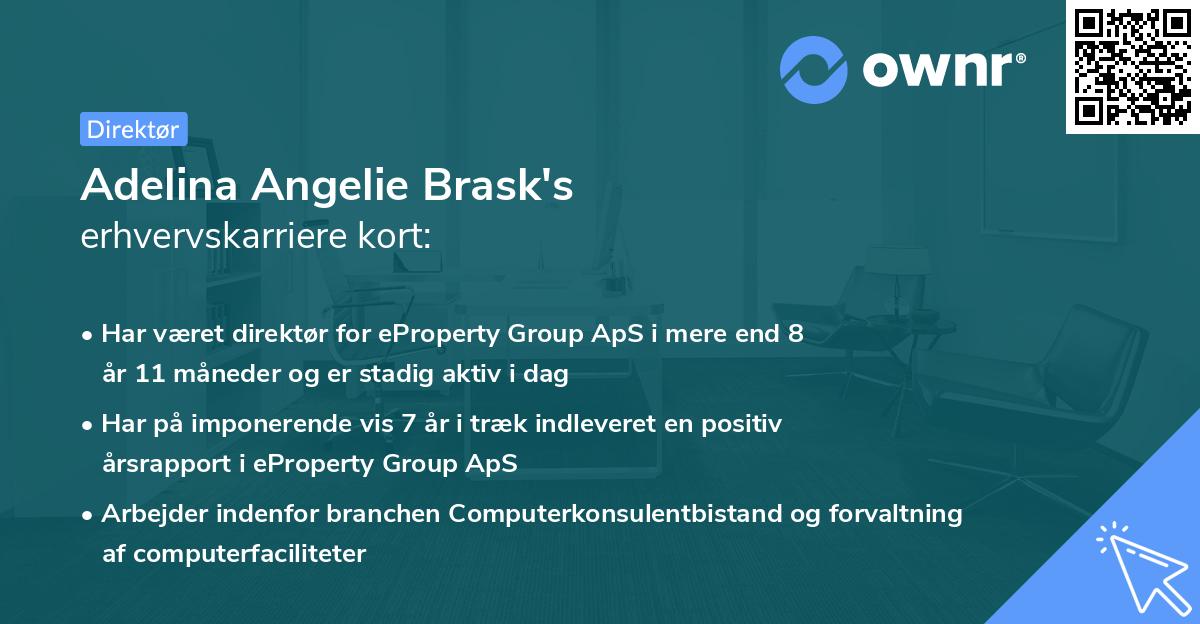 ownr®

Direktør

Adelina Angelie Brask's
erhvervskarriere kort:

• Har været direktør for eProperty Group ApS i mere end 8 år 11 måneder og er stadig aktiv i dag
• Har på imponerende vis 7 år i træk indleveret en positiv årsrapport i eProperty Group ApS
• Arbejder indenfor branchen Computerkonsulentbistand og forvaltning af computerfaciliteter